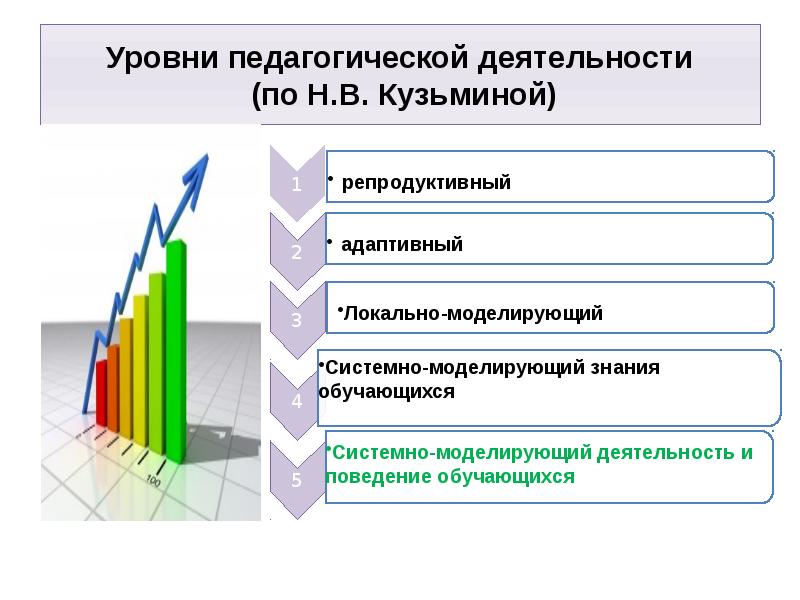 Уровни педагогической деятельности (по Н.В. Кузьминой)

100

1
• репродуктивный

2
• адаптивный

3
•Локально-моделирующий

4
•Системно-моделирующий знания обучающихся

5
•Системно-моделирующий деятельность и поведение обучающихся